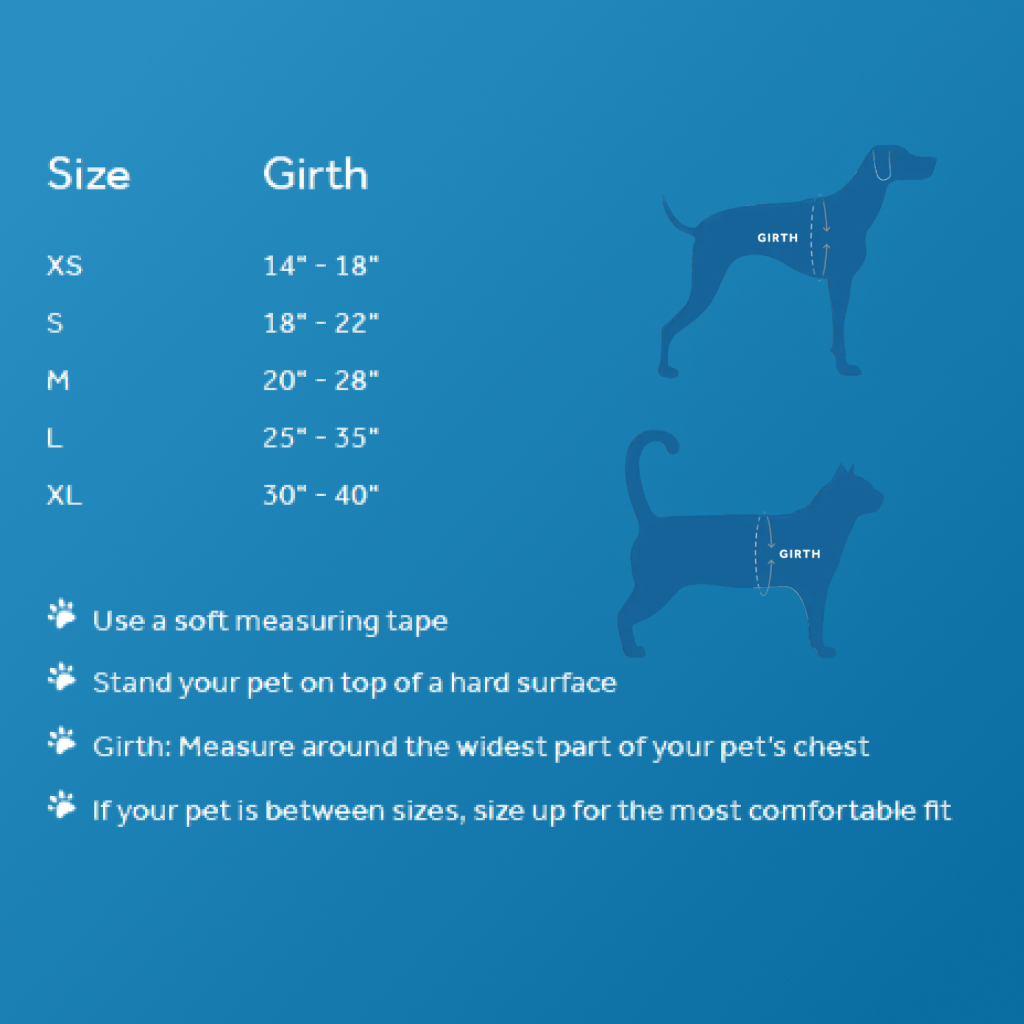 | Size | Girth |
|---|---|
| XS | 14" - 18" |
| S | 18" - 22" |
| M | 20" - 28" |
| L | 25" - 35" |
| XL | 30" - 40" |

GIRTH

GIRTH

Use a soft measuring tape

Stand your pet on top of a hard surface

Girth: Measure around the widest part of your pet's chest

If your pet is between sizes, size up for the most comfortable fit